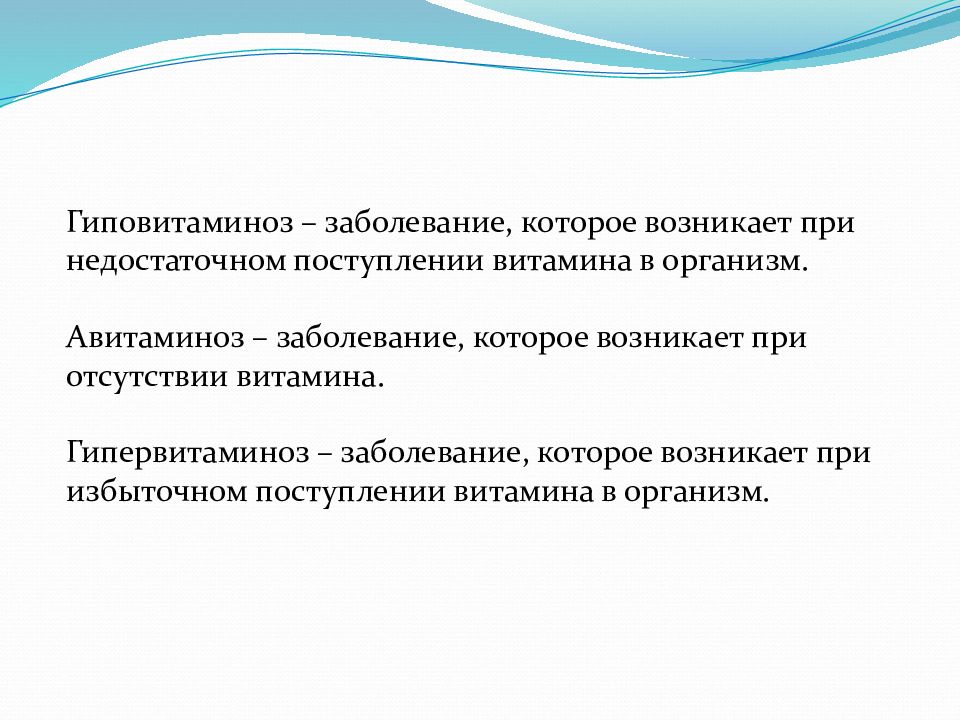 Гиповитаминоз – заболевание, которое возникает при недостаточном поступлении витамина в организм.

Авитаминоз – заболевание, которое возникает при отсутствии витамина.

Гипервитаминоз – заболевание, которое возникает при избыточном поступлении витамина в организм.